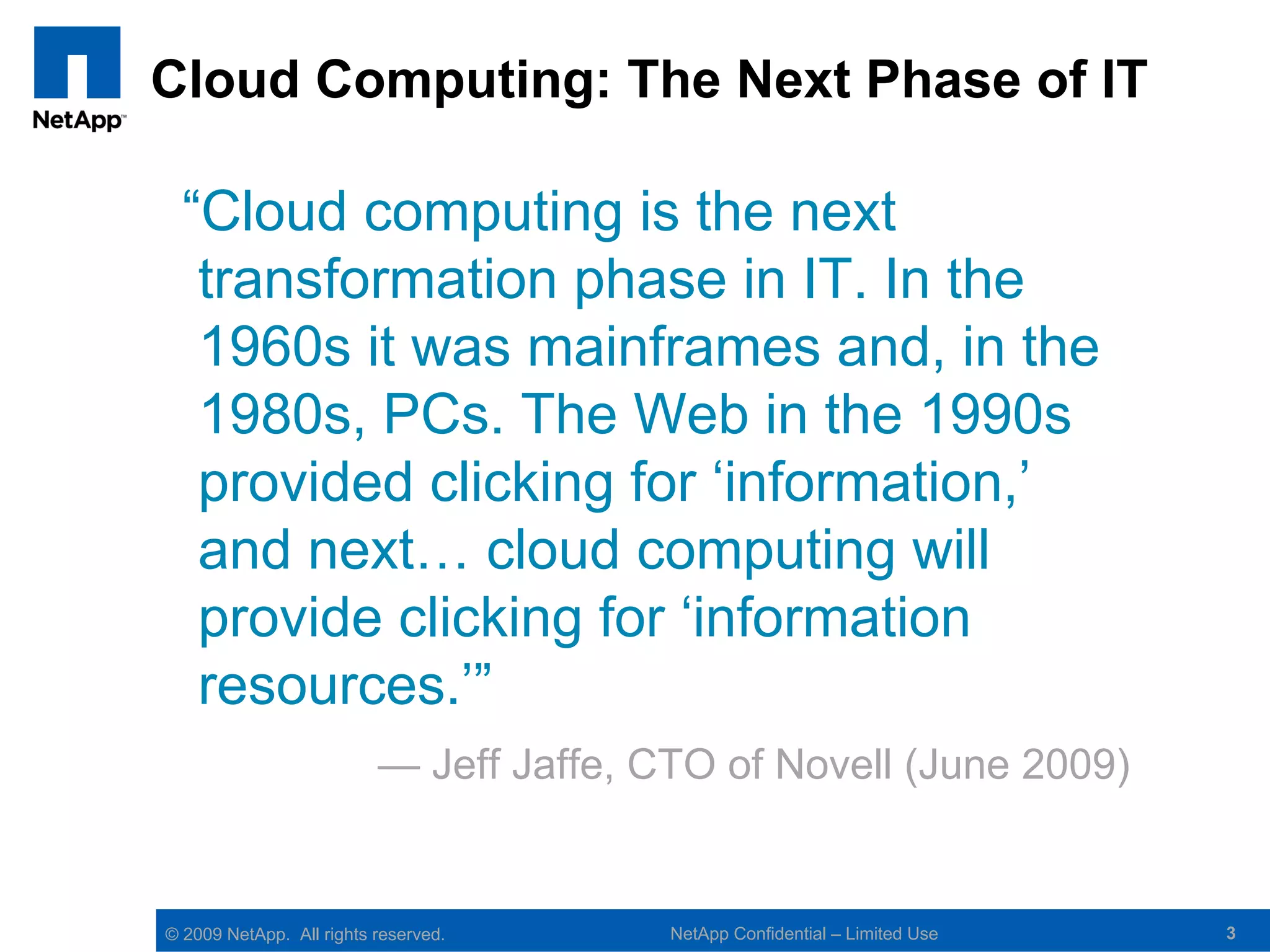 NetApp™

Cloud Computing: The Next Phase of IT

“Cloud computing is the next transformation phase in IT. In the 1960s it was mainframes and, in the 1980s, PCs. The Web in the 1990s provided clicking for ‘information,’ and next… cloud computing will provide clicking for ‘information resources.’”

— Jeff Jaffe, CTO of Novell (June 2009)

© 2009 NetApp. All rights reserved. NetApp Confidential – Limited Use 3